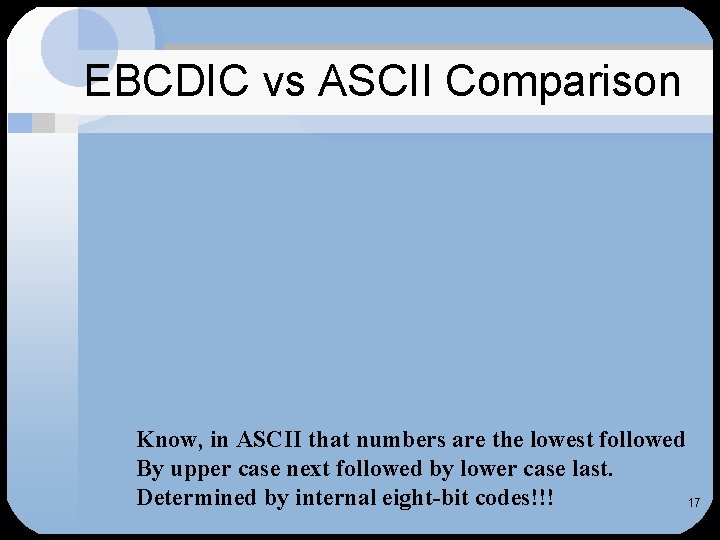 EBCDIC vs ASCII Comparison

Know, in ASCII that numbers are the lowest followed By upper case next followed by lower case last. Determined by internal eight-bit codes!!!

17